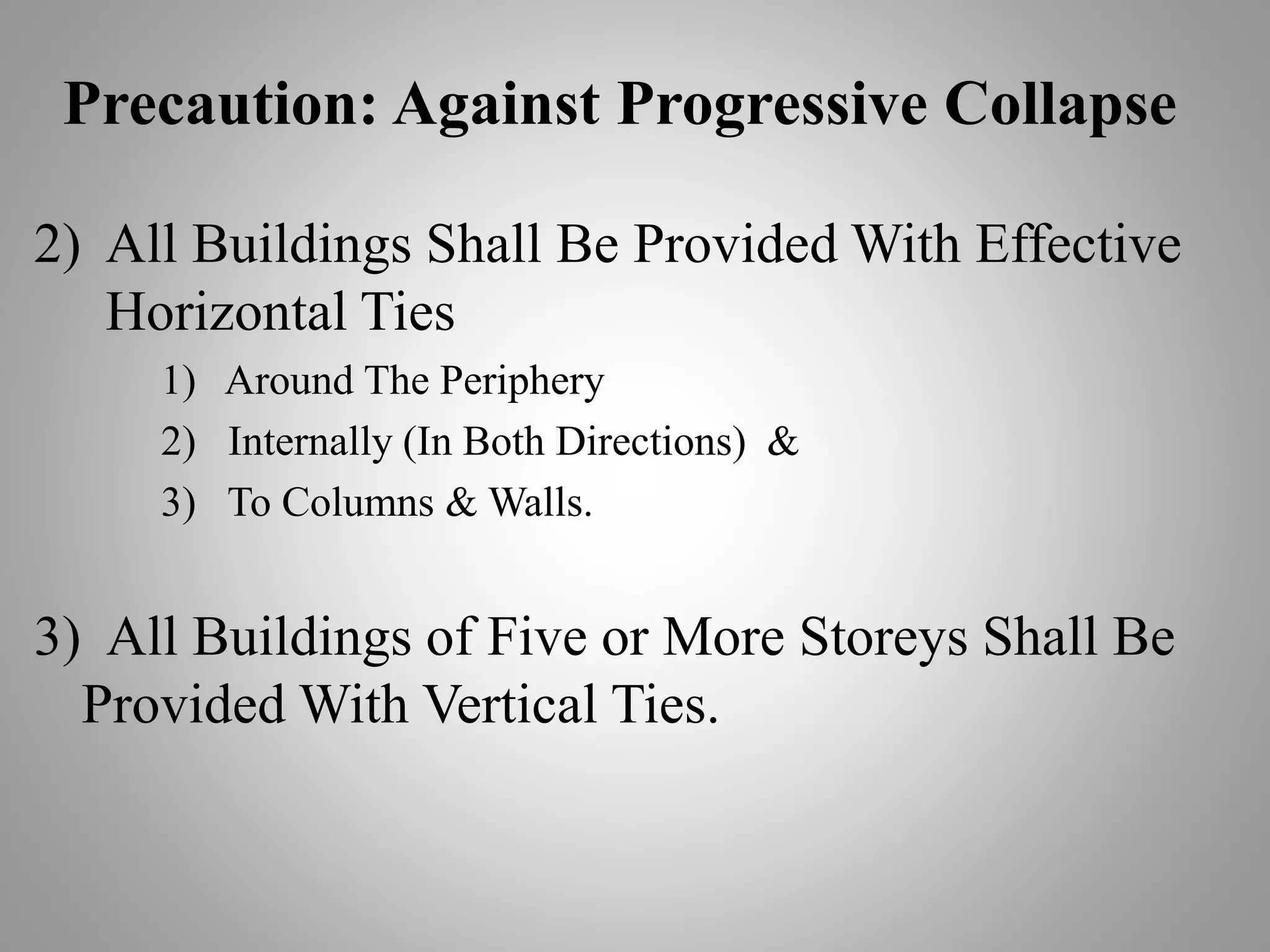 Precaution: Against Progressive Collapse

2) All Buildings Shall Be Provided With Effective Horizontal Ties

1) Around The Periphery

2) Internally (In Both Directions) &

3) To Columns & Walls.

3) All Buildings of Five or More Storeys Shall Be Provided With Vertical Ties.